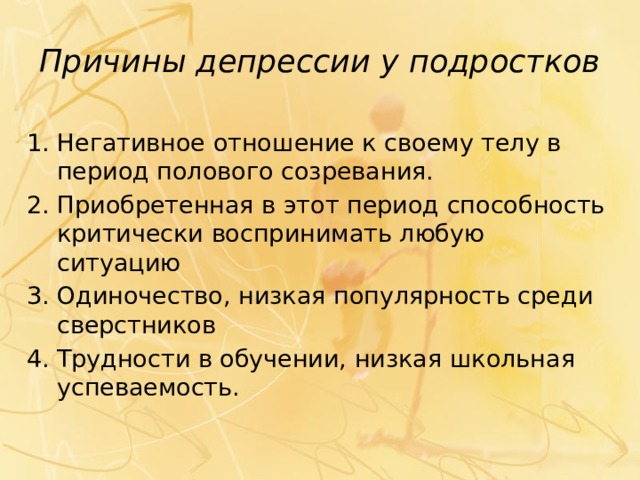 Причины депрессии у подростков

1. Негативное отношение к своему телу в период полового созревания.
2. Приобретенная в этот период способность критически воспринимать любую ситуацию
3. Одиночество, низкая популярность среди сверстников
4. Трудности в обучении, низкая школьная успеваемость.